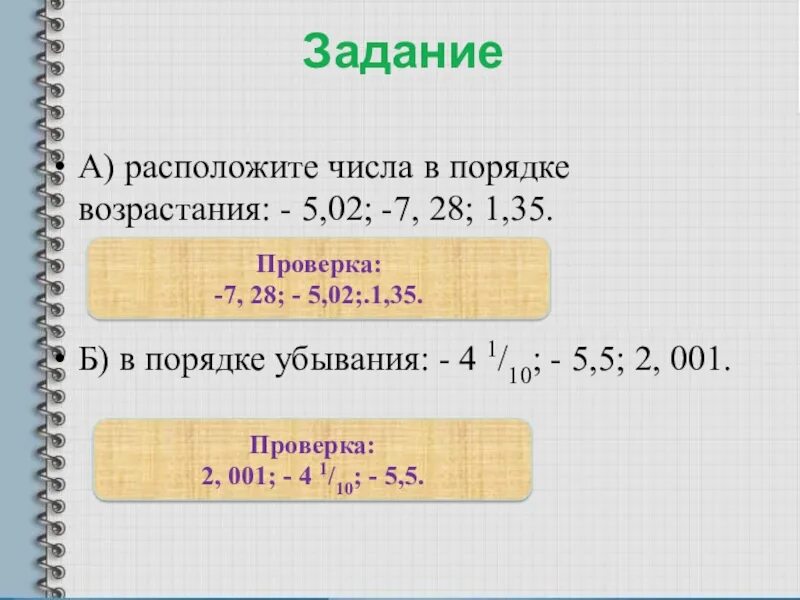 Задание

• А) расположите числа в порядке возрастания: - 5,02; -7, 28; 1,35.

Проверка:
-7, 28; - 5,02;.1,35.

• Б) в порядке убывания: - 4 $^1/_{10}$; - 5,5; 2, 001.

Проверка:
2, 001; - 4 $^1/_{10}$; - 5,5.